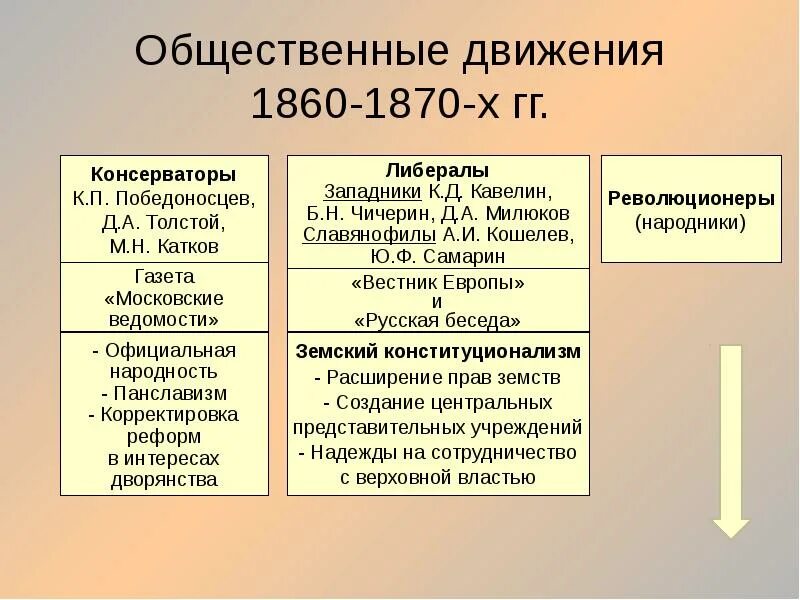 Общественные движения 1860-1870-х гг.

Консерваторы
К.П. Победоносцев, Д.А. Толстой, М.Н. Катков

Газета «Московские ведомости»

- Официальная народность
- Панславизм
- Корректировка реформ в интересах дворянства

Либералы
Западники К.Д. Кавелин, Б.Н. Чичерин, Д.А. Милюков
Славянофилы А.И. Кошелев, Ю.Ф. Самарин

«Вестник Европы» и «Русская беседа»

Земский конституционализм
- Расширение прав земств
- Создание центральных представительных учреждений
- Надежды на сотрудничество с верховной властью

Революционеры (народники)